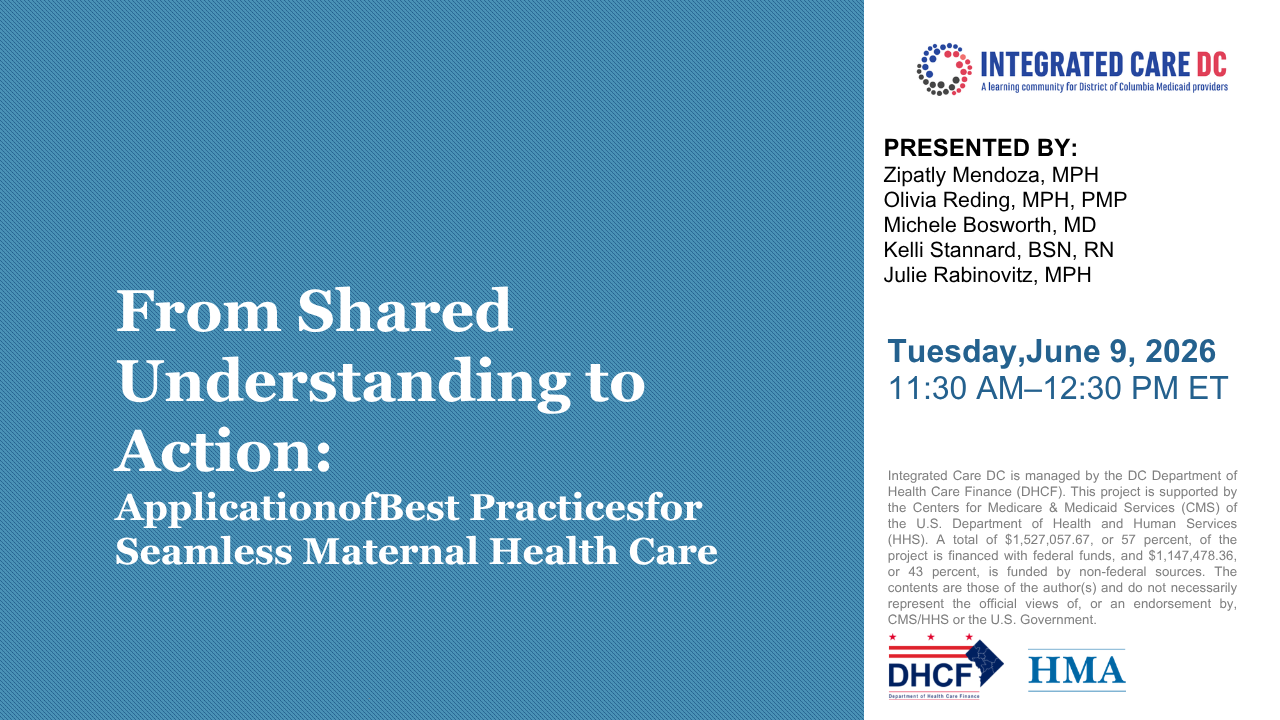 From Shared Understanding to Action:
ApplicationofBest Practicesfor Seamless Maternal Health Care

INTEGRATED CARE DC
A learning community for District of Columbia Medicaid providers

PRESENTED BY:
Zipatly Mendoza, MPH
Olivia Reding, MPH, PMP
Michele Bosworth, MD
Kelli Stannard, BSN, RN
Julie Rabinovitz, MPH

Tuesday,June 9, 2026
11:30 AM–12:30 PM ET

Integrated Care DC is managed by the DC Department of Health Care Finance (DHCF). This project is supported by the Centers for Medicare & Medicaid Services (CMS) of the U.S. Department of Health and Human Services (HHS). A total of $1,527,057.67, or 57 percent, of the project is financed with federal funds, and $1,147,478.36, or 43 percent, is funded by non-federal sources. The contents are those of the author(s) and do not necessarily represent the official views of, or an endorsement by, CMS/HHS or the U.S. Government.

DHCF
Department of Health Care Finance

HMA